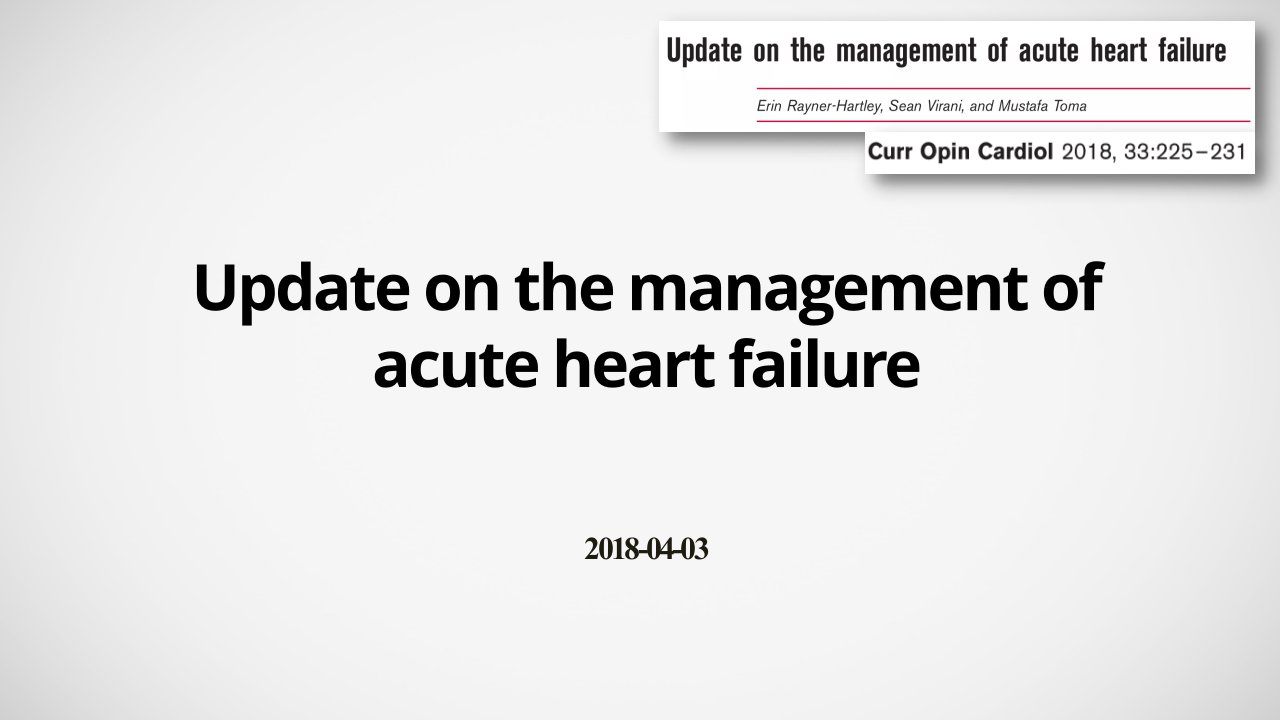 Update on the management of acute heart failure

Erin Rayner-Hartley, Sean Virani, and Mustafa Toma

Curr Opin Cardiol 2018, 33:225–231

Update on the management of acute heart failure

2018-04-03